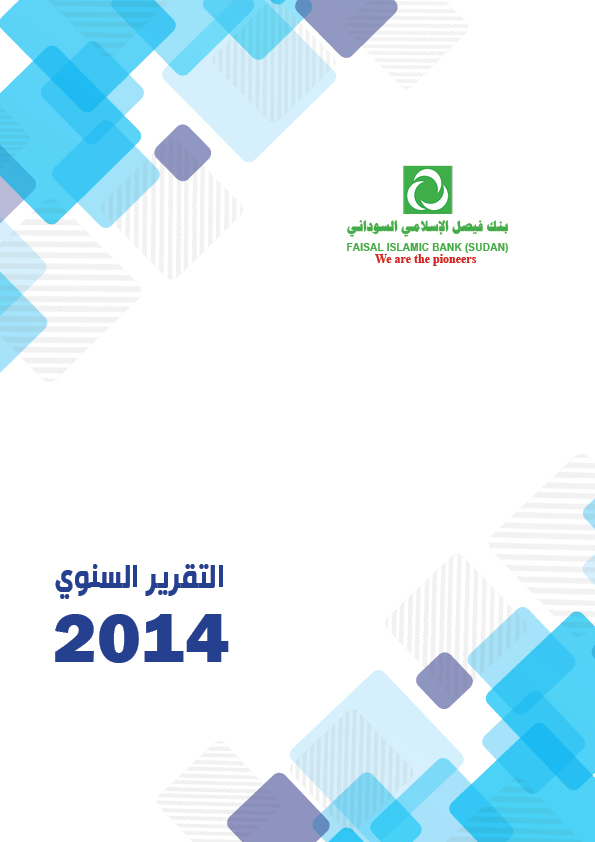 بنك فيصل الإسلامي السوداني
FAISAL ISLAMIC BANK (SUDAN)
We are the pioneers

التقرير السنوي
2014